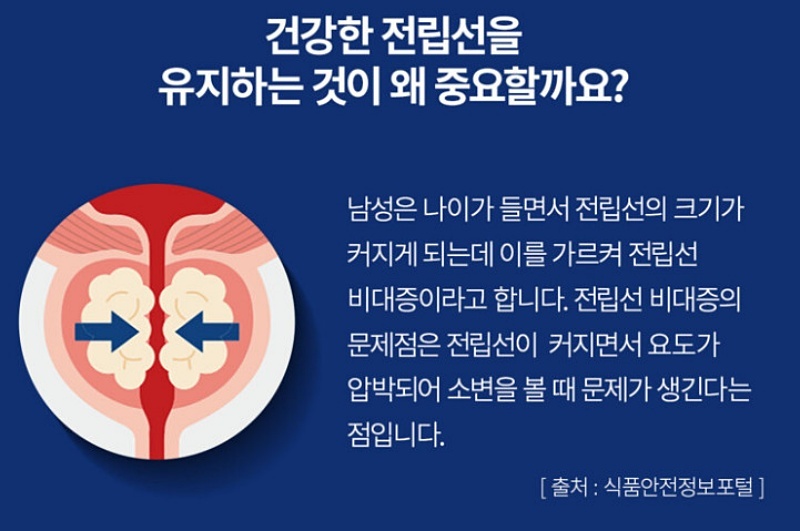 건강한 전립선을
유지하는 것이 왜 중요할까요?

남성은 나이가 들면서 전립선의 크기가 커지게 되는데 이를 가르켜 전립선 비대증이라고 합니다. 전립선 비대증의 문제점은 전립선이 커지면서 요도가 압박되어 소변을 볼 때 문제가 생긴다는 점입니다.

[ 출처 : 식품안전정보포털 ]